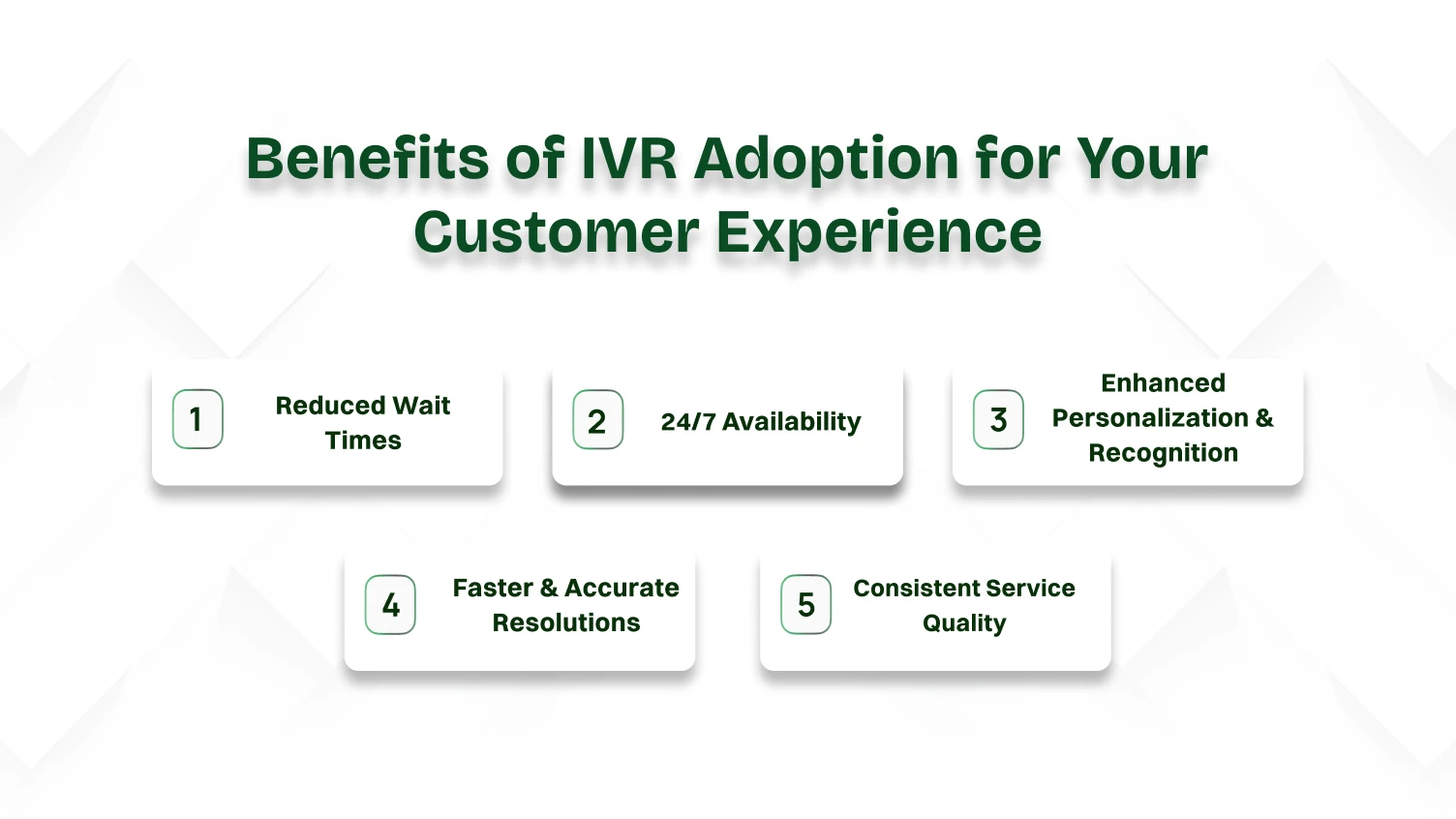 Benefits of IVR Adoption for Your Customer Experience

1 Reduced Wait Times

2 24/7 Availability

3 Enhanced Personalization & Recognition

4 Faster & Accurate Resolutions

5 Consistent Service Quality